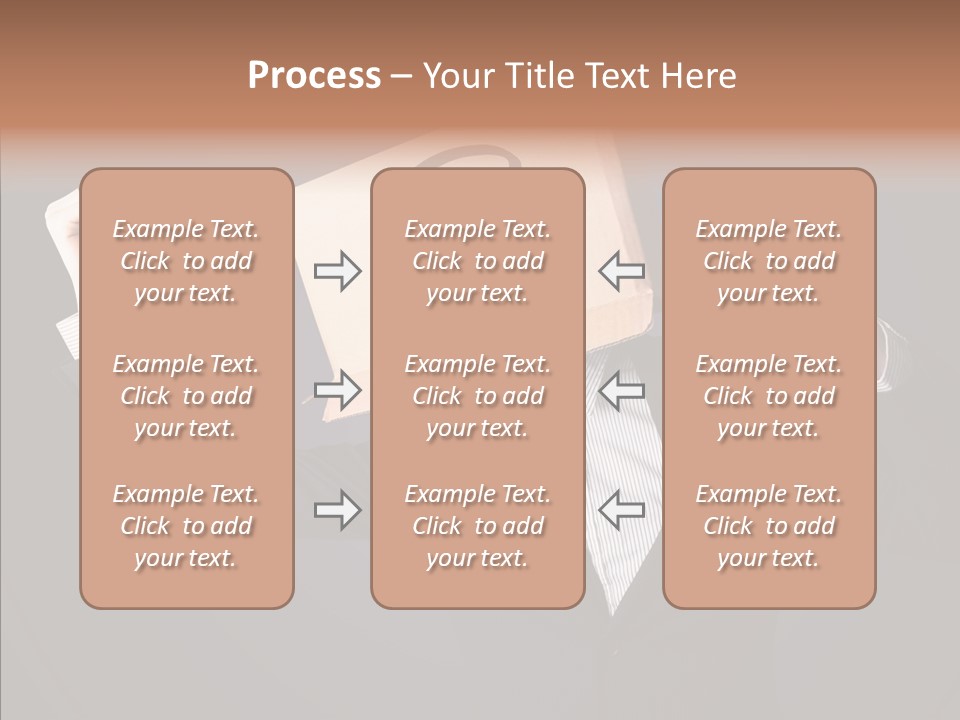 Process – Your Title Text Here

Example Text. Click to add your text.

Example Text. Click to add your text.

Example Text. Click to add your text.

Example Text. Click to add your text.

Example Text. Click to add your text.

Example Text. Click to add your text.

Example Text. Click to add your text.

Example Text. Click to add your text.

Example Text. Click to add your text.